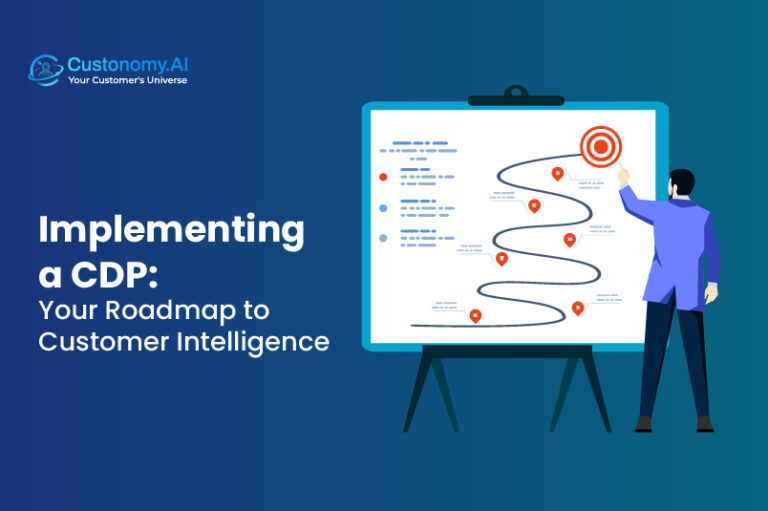 Custonomy.AI
Your Customer's Universe

Implementing a CDP:
Your Roadmap to Customer Intelligence